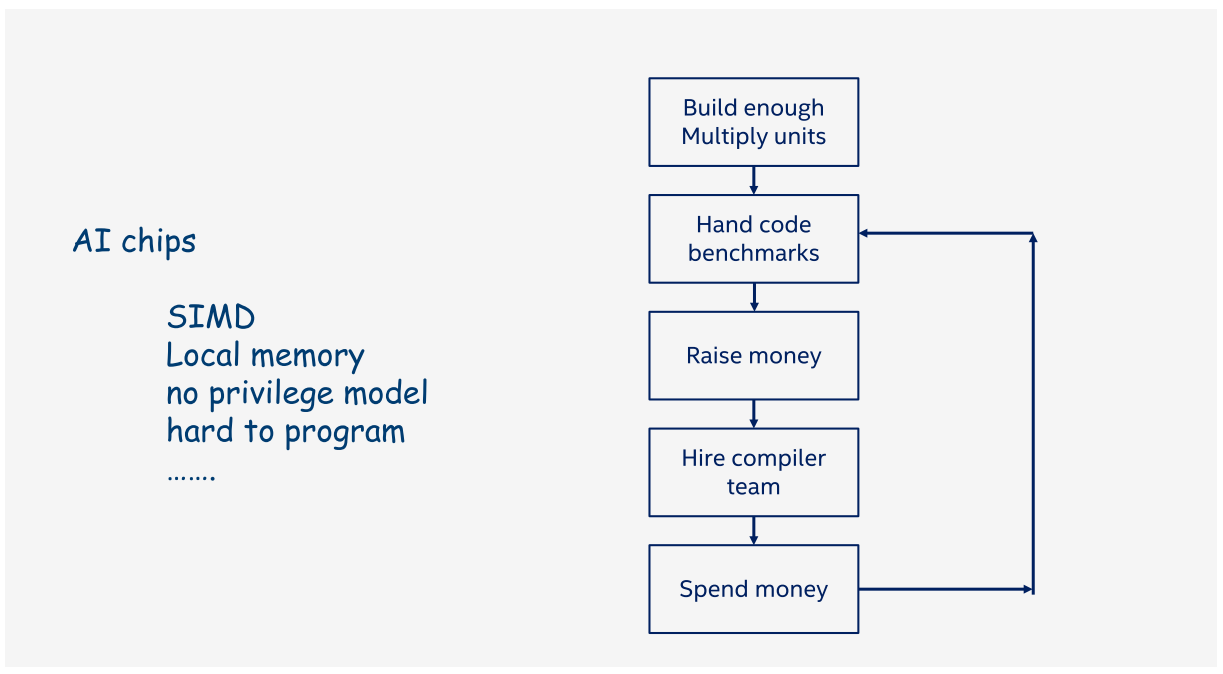 AI chips

SIMD
Local memory
no privilege model
hard to program
…….

Build enough Multiply units

Hand code benchmarks

Raise money

Hire compiler team

Spend money